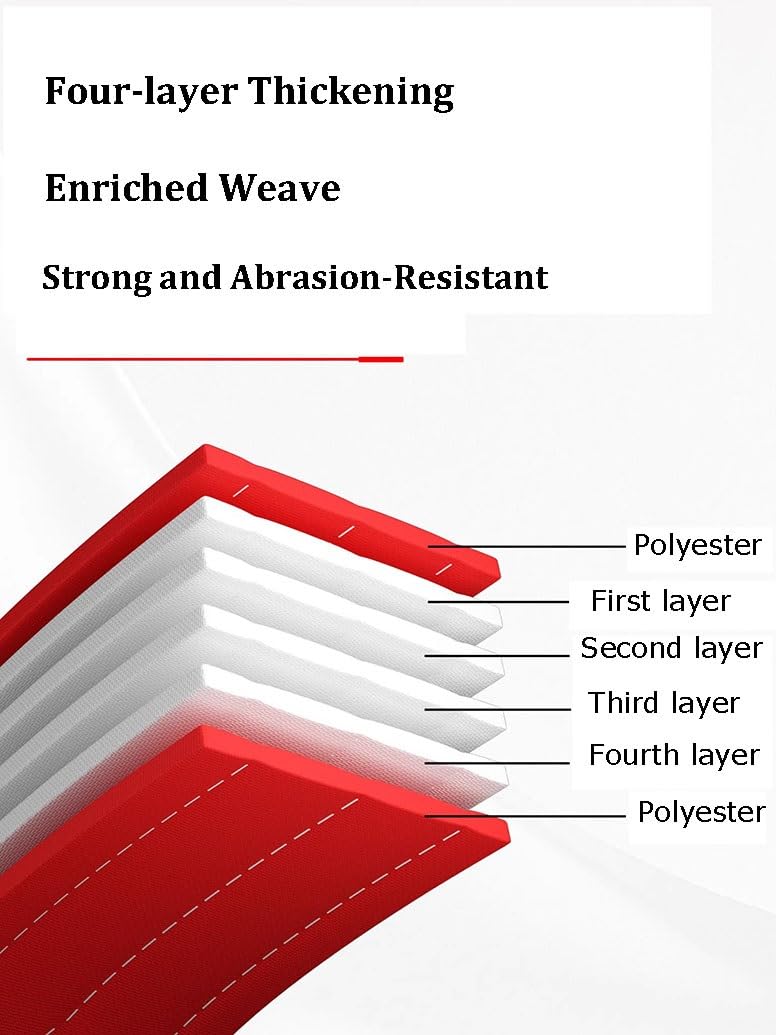 Four-layer Thickening

Enriched Weave

Strong and Abrasion-Resistant

Polyester

First layer

Second layer

Third layer

Fourth layer

Polyester